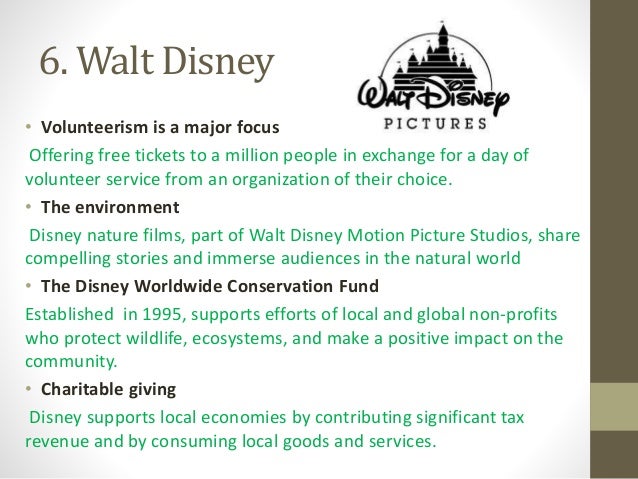 6. Walt Disney

Walt Disney PICTURES

• Volunteerism is a major focus

Offering free tickets to a million people in exchange for a day of volunteer service from an organization of their choice.

• The environment

Disney nature films, part of Walt Disney Motion Picture Studios, share compelling stories and immerse audiences in the natural world

• The Disney Worldwide Conservation Fund

Established in 1995, supports efforts of local and global non-profits who protect wildlife, ecosystems, and make a positive impact on the community.

• Charitable giving

Disney supports local economies by contributing significant tax revenue and by consuming local goods and services.